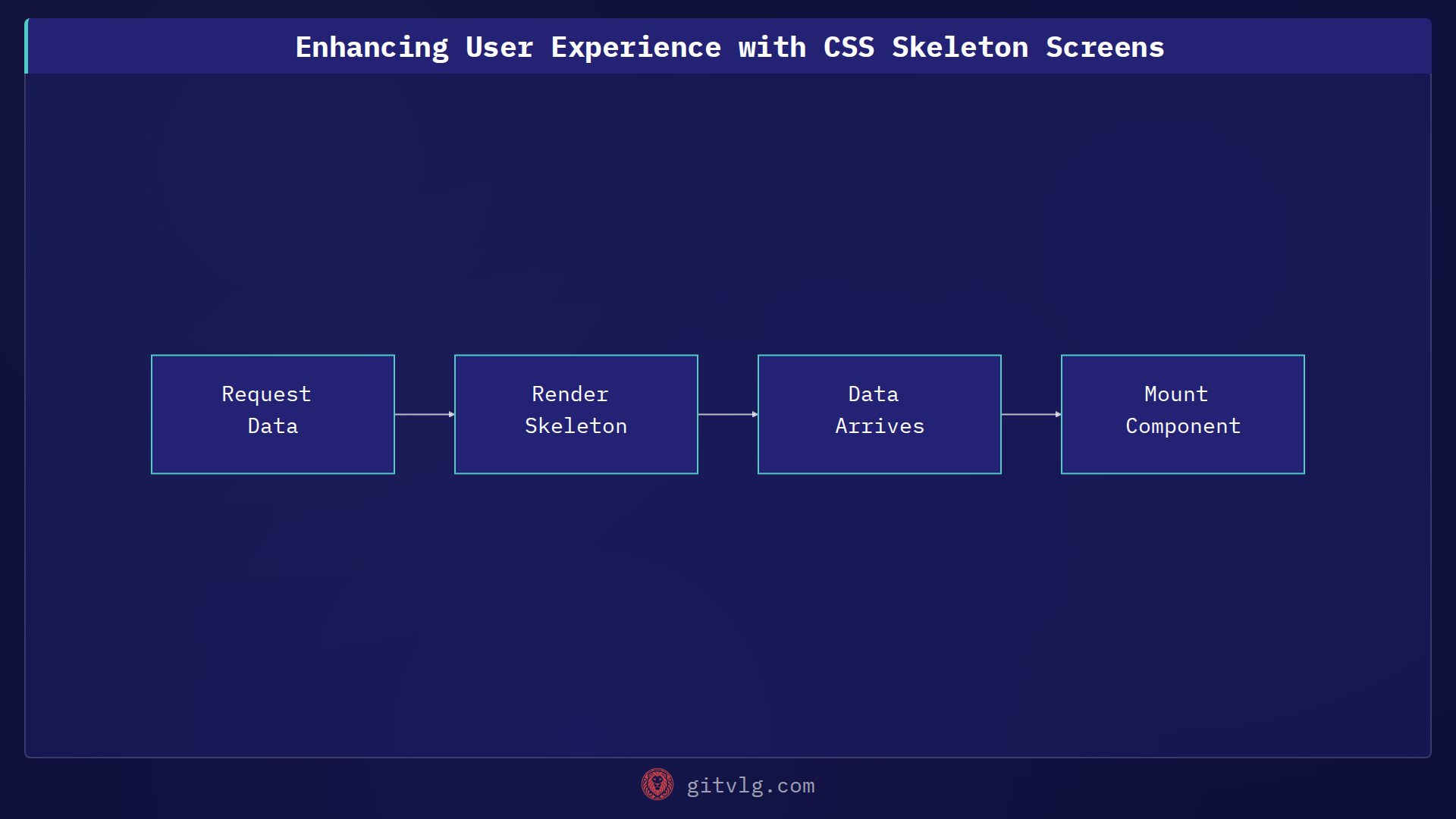 Enhancing User Experience with CSS Skeleton Screens

Request Data

Render Skeleton

Data Arrives

Mount Component

gitvlg.com